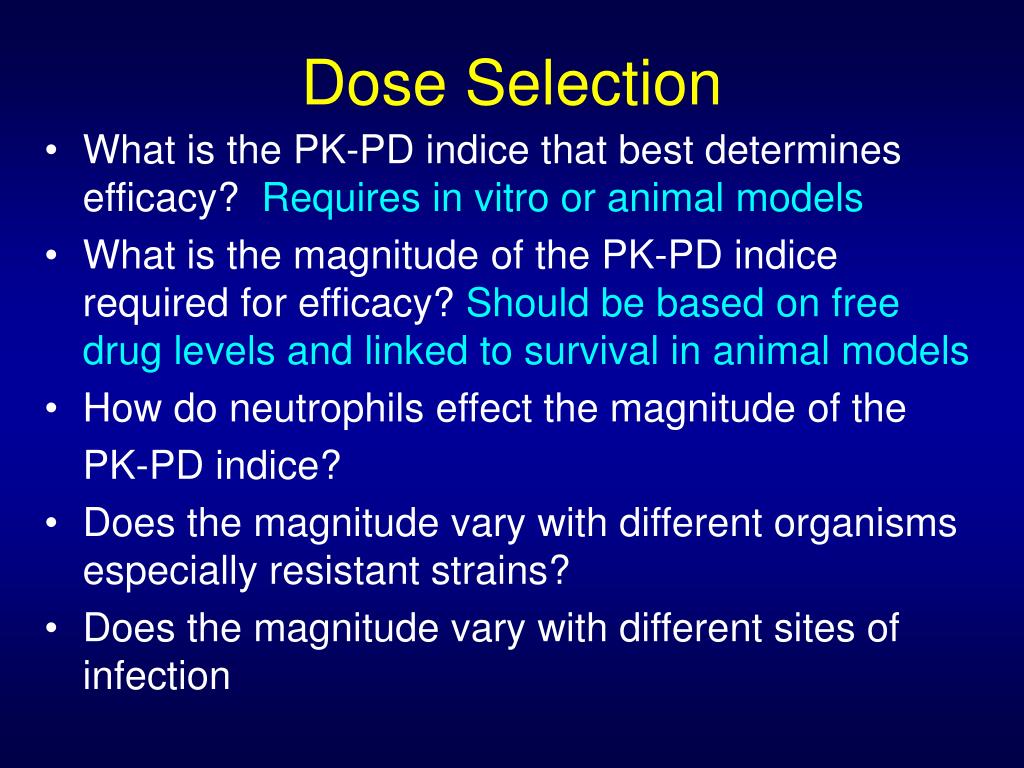 Dose Selection

• What is the PK-PD indice that best determines efficacy?  Requires in vitro or animal models
• What is the magnitude of the PK-PD indice required for efficacy? Should be based on free drug levels and linked to survival in animal models
• How do neutrophils effect the magnitude of the PK-PD indice?
• Does the magnitude vary with different organisms especially resistant strains?
• Does the magnitude vary with different sites of infection